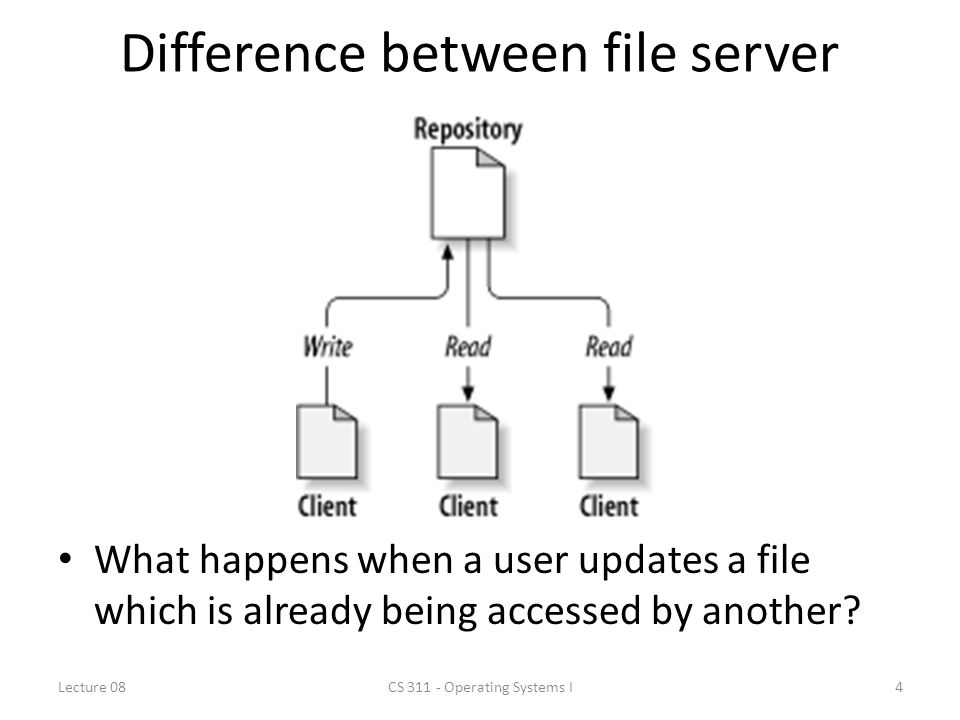 Difference between file server

Repository

Write

Read

Read

Client

Client

Client

• What happens when a user updates a file which is already being accessed by another?

Lecture 08

CS 311 - Operating Systems I

4